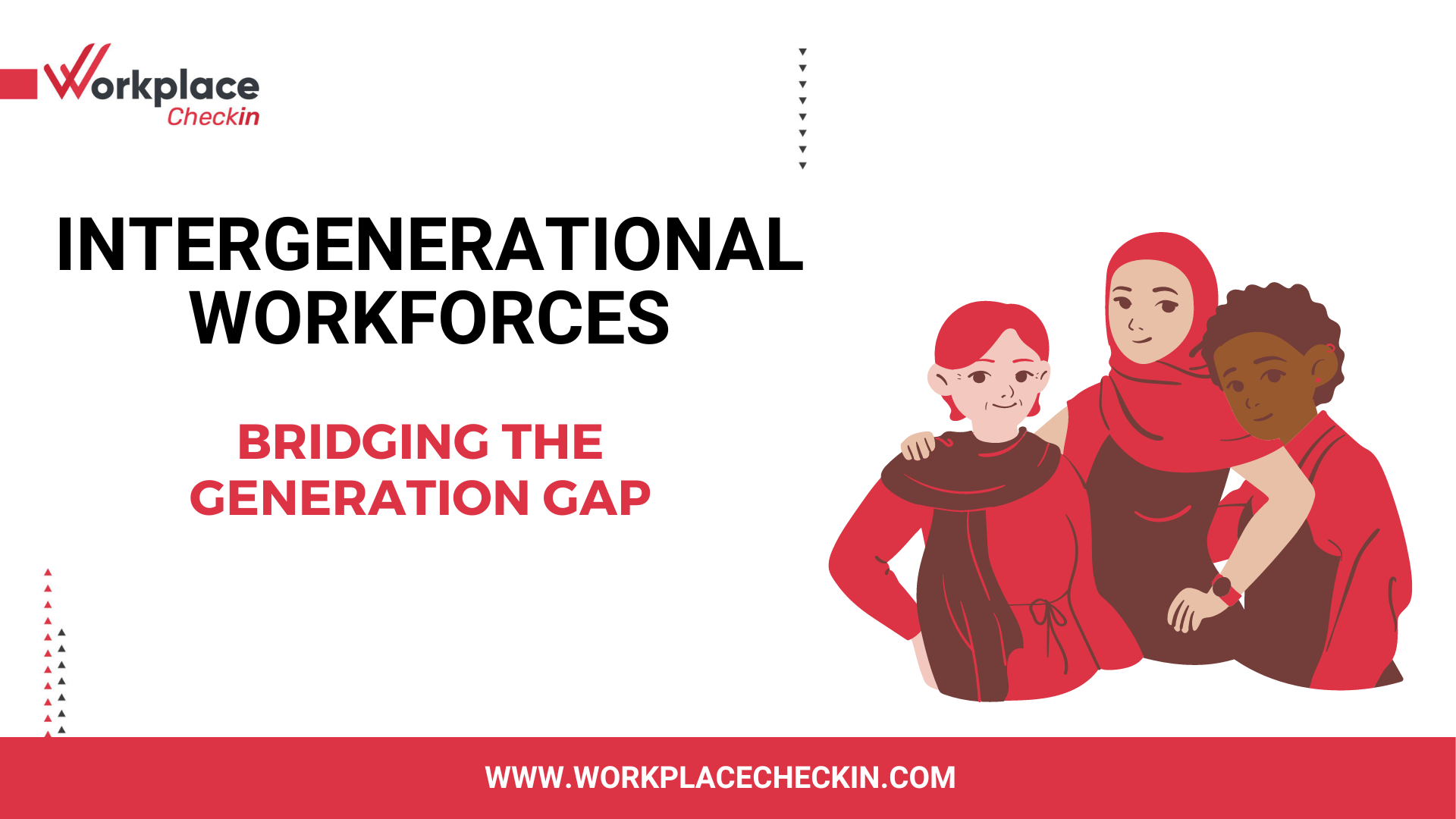 Workplace
Checkin

INTERGENERATIONAL WORKFORCES

BRIDGING THE GENERATION GAP

WWW.WORKPLACECHECKIN.COM